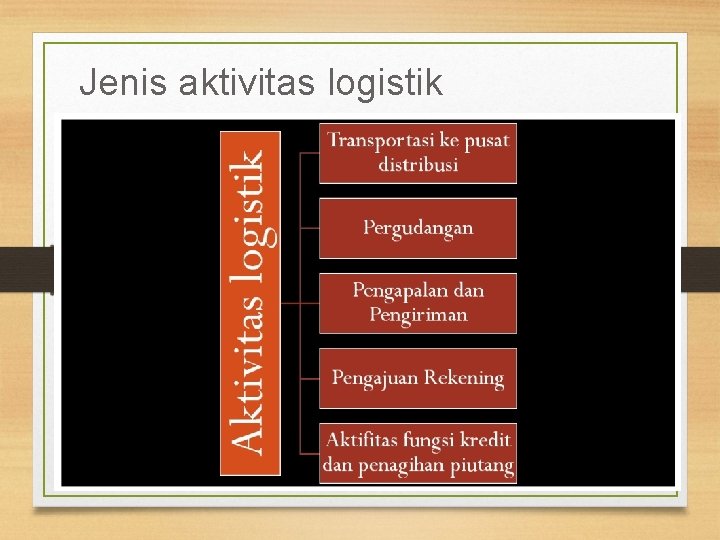 Jenis aktivitas logistik

Aktivitas logistik

Transportasi ke pusat distribusi

Pergudangan

Pengapalan dan Pengiriman

Pengajuan Rekening

Aktifitas fungsi kredit dan penagihan piutang